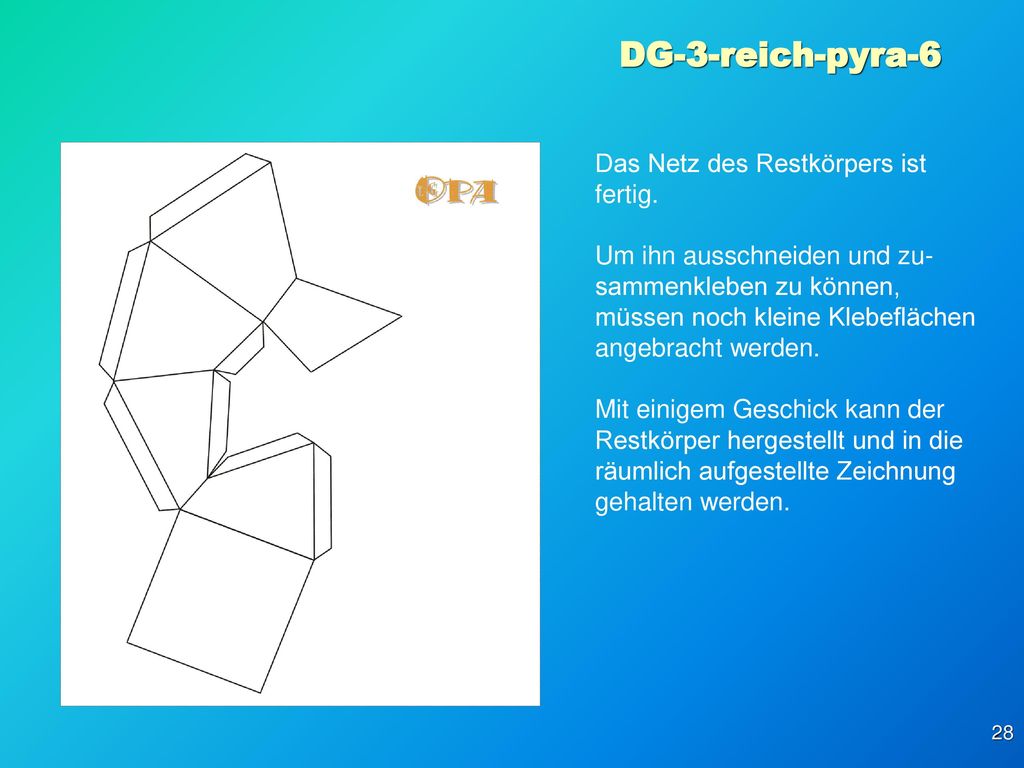 DG-3-reich-pyra-6

OPA

Das Netz des Restkörpers ist fertig.

Um ihn ausschneiden und zusammenkleben zu können, müssen noch kleine Klebeflächen angebracht werden.

Mit einigem Geschick kann der Restkörper hergestellt und in die räumlich aufgestellte Zeichnung gehalten werden.

28